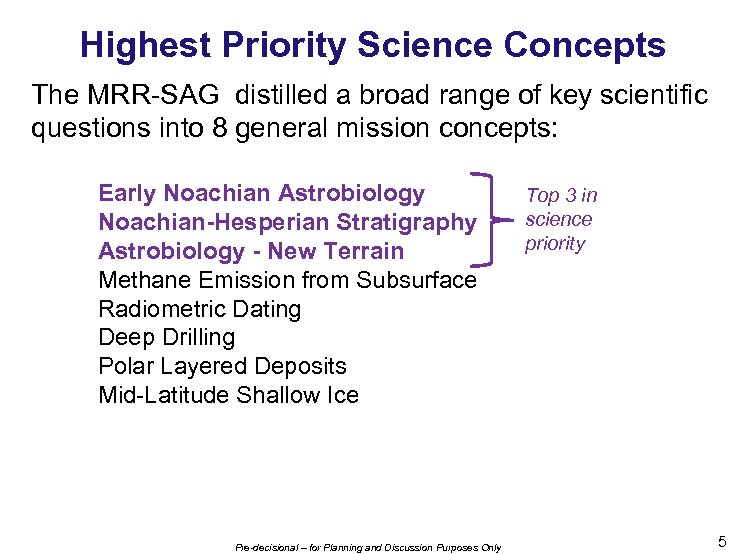 Highest Priority Science Concepts

The MRR-SAG distilled a broad range of key scientific questions into 8 general mission concepts:

Early Noachian Astrobiology
Noachian-Hesperian Stratigraphy
Astrobiology - New Terrain
Methane Emission from Subsurface
Radiometric Dating
Deep Drilling
Polar Layered Deposits
Mid-Latitude Shallow Ice

Top 3 in science priority

Pre-decisional – for Planning and Discussion Purposes Only

5